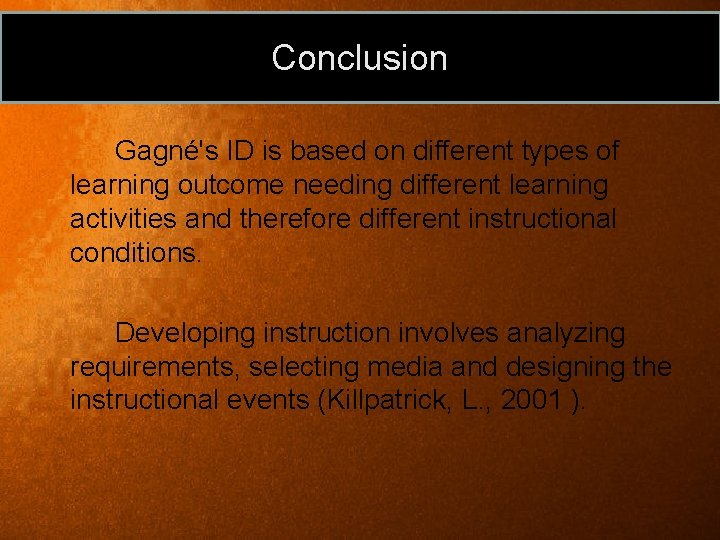 Conclusion

Gagné's ID is based on different types of learning outcome needing different learning activities and therefore different instructional conditions.

Developing instruction involves analyzing requirements, selecting media and designing the instructional events (Killpatrick, L., 2001 ).